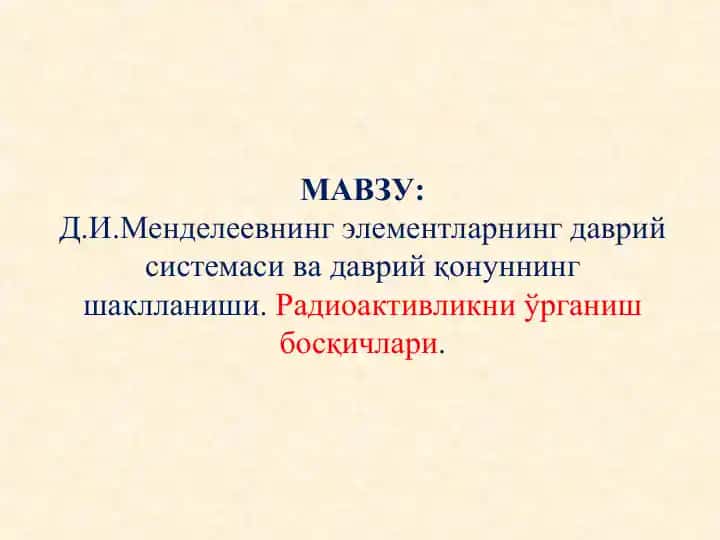 МАВЗУ:
Д.И.Менделеевнинг элементларнинг даврий системаси ва даврий қонуннинг шаклланиши. Радиоактивликни ўрганиш босқичлари.